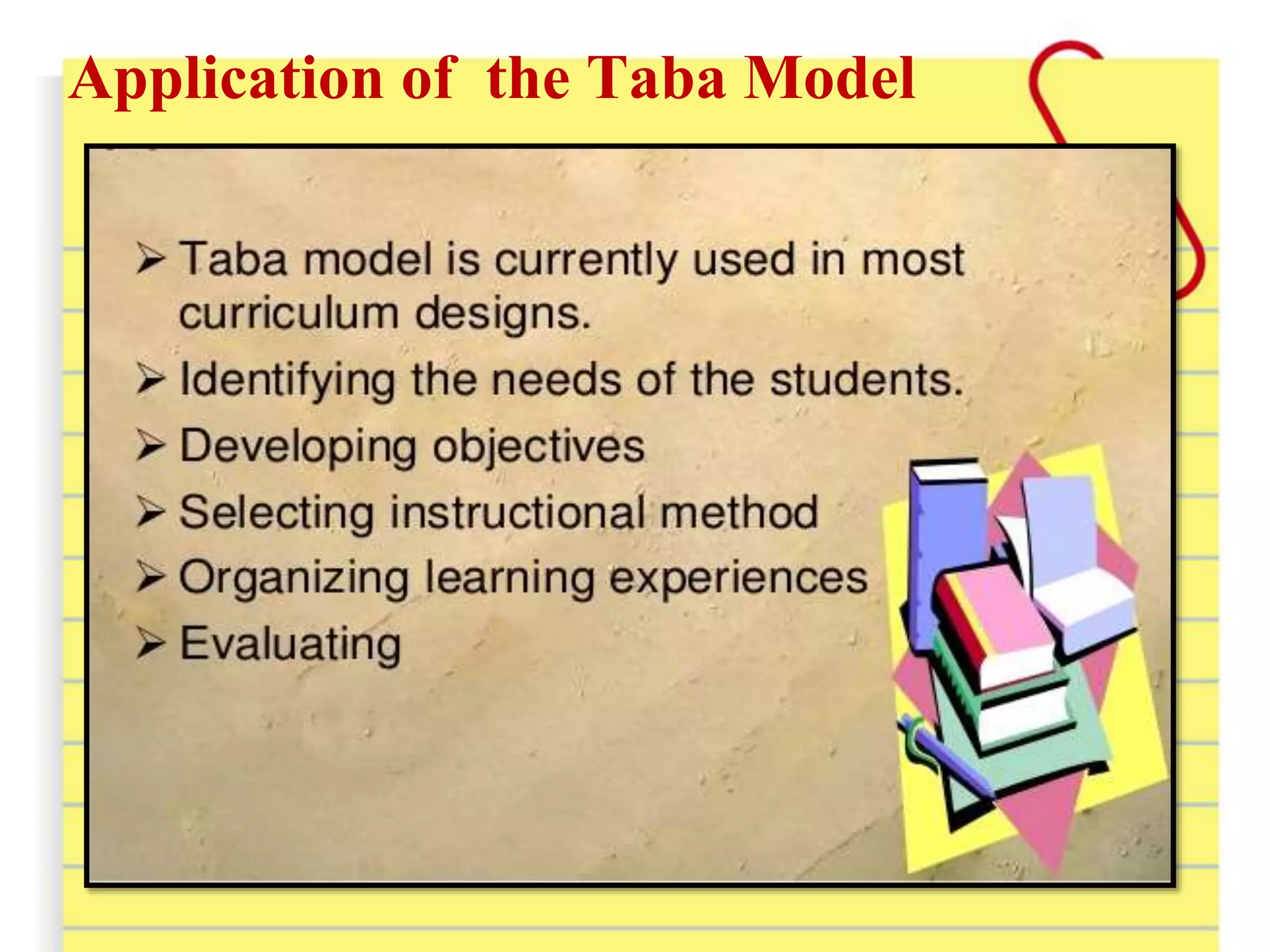 Application of the Taba Model

➢ Taba model is currently used in most curriculum designs.
➢ Identifying the needs of the students.
➢ Developing objectives
➢ Selecting instructional method
➢ Organizing learning experiences
➢ Evaluating